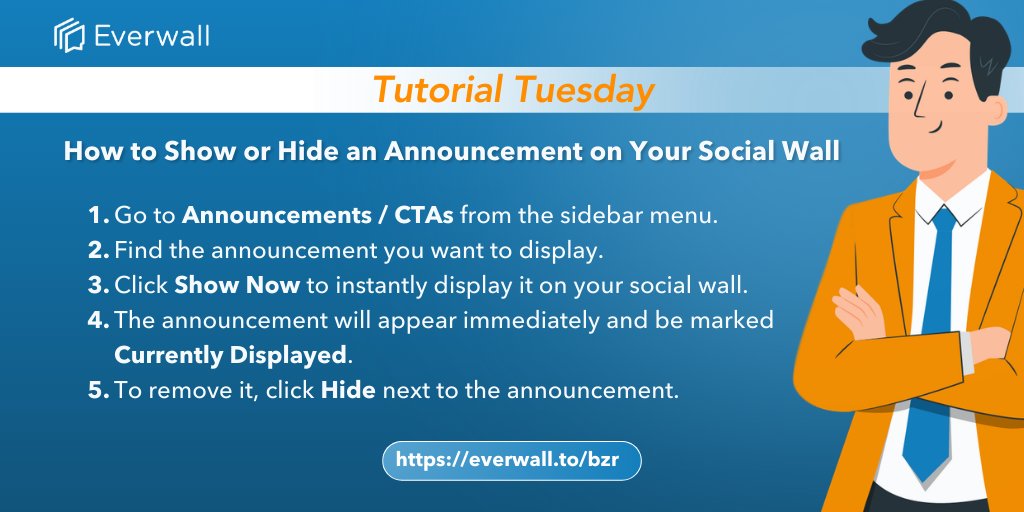 Everwall

Tutorial Tuesday

How to Show or Hide an Announcement on Your Social Wall

1. Go to Announcements / CTAs from the sidebar menu.
2. Find the announcement you want to display.
3. Click Show Now to instantly display it on your social wall.
4. The announcement will appear immediately and be marked Currently Displayed.
5. To remove it, click Hide next to the announcement.

https://everwall.to/bzr